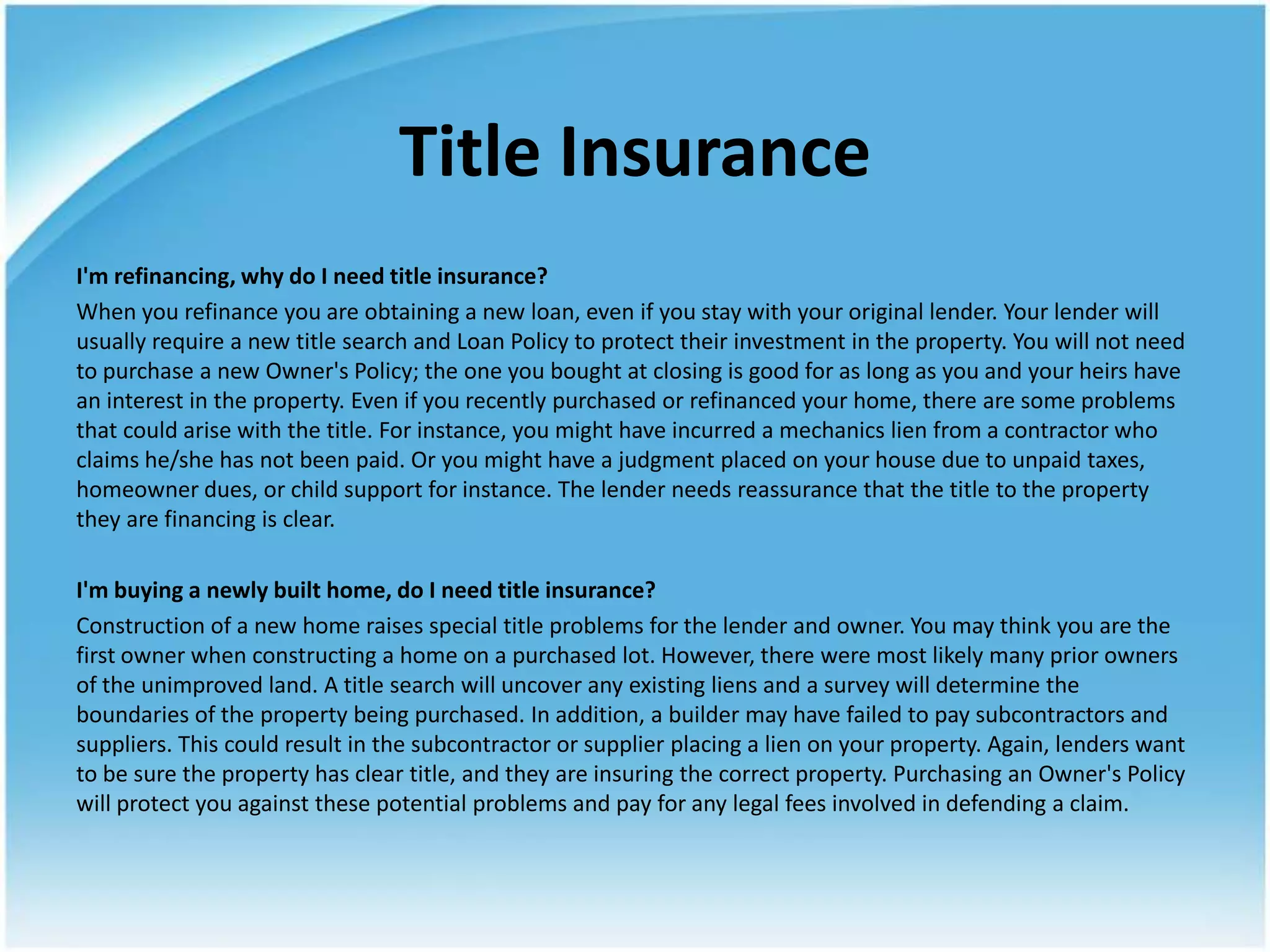 Title Insurance

I'm refinancing, why do I need title insurance?
When you refinance you are obtaining a new loan, even if you stay with your original lender. Your lender will usually require a new title search and Loan Policy to protect their investment in the property. You will not need to purchase a new Owner's Policy; the one you bought at closing is good for as long as you and your heirs have an interest in the property. Even if you recently purchased or refinanced your home, there are some problems that could arise with the title. For instance, you might have incurred a mechanics lien from a contractor who claims he/she has not been paid. Or you might have a judgment placed on your house due to unpaid taxes, homeowner dues, or child support for instance. The lender needs reassurance that the title to the property they are financing is clear.

I'm buying a newly built home, do I need title insurance?
Construction of a new home raises special title problems for the lender and owner. You may think you are the first owner when constructing a home on a purchased lot. However, there were most likely many prior owners of the unimproved land. A title search will uncover any existing liens and a survey will determine the boundaries of the property being purchased. In addition, a builder may have failed to pay subcontractors and suppliers. This could result in the subcontractor or supplier placing a lien on your property. Again, lenders want to be sure the property has clear title, and they are insuring the correct property. Purchasing an Owner's Policy will protect you against these potential problems and pay for any legal fees involved in defending a claim.